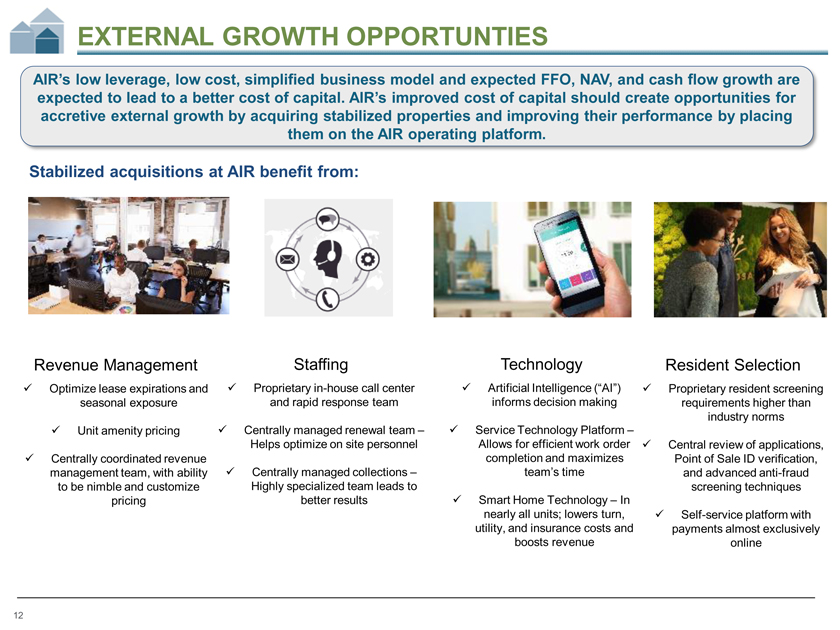 EXTERNAL GROWTH OPPORTUNTIES

AIR's low leverage, low cost, simplified business model and expected FFO, NAV, and cash flow growth are expected to lead to a better cost of capital. AIR's improved cost of capital should create opportunities for accretive external growth by acquiring stabilized properties and improving their performance by placing them on the AIR operating platform.

Stabilized acquisitions at AIR benefit from:

Revenue Management

✓ Optimize lease expirations and seasonal exposure

✓ Unit amenity pricing

✓ Centrally coordinated revenue management team, with ability to be nimble and customize pricing

Staffing

✓ Proprietary in-house call center and rapid response team

✓ Centrally managed renewal team – Helps optimize on site personnel

✓ Centrally managed collections – Highly specialized team leads to better results

Technology

✓ Artificial Intelligence ("AI") informs decision making

✓ Service Technology Platform – Allows for efficient work order completion and maximizes team's time

✓ Smart Home Technology – In nearly all units; lowers turn, utility, and insurance costs and boosts revenue

Resident Selection

✓ Proprietary resident screening requirements higher than industry norms

✓ Central review of applications, Point of Sale ID verification, and advanced anti-fraud screening techniques

✓ Self-service platform with payments almost exclusively online

12